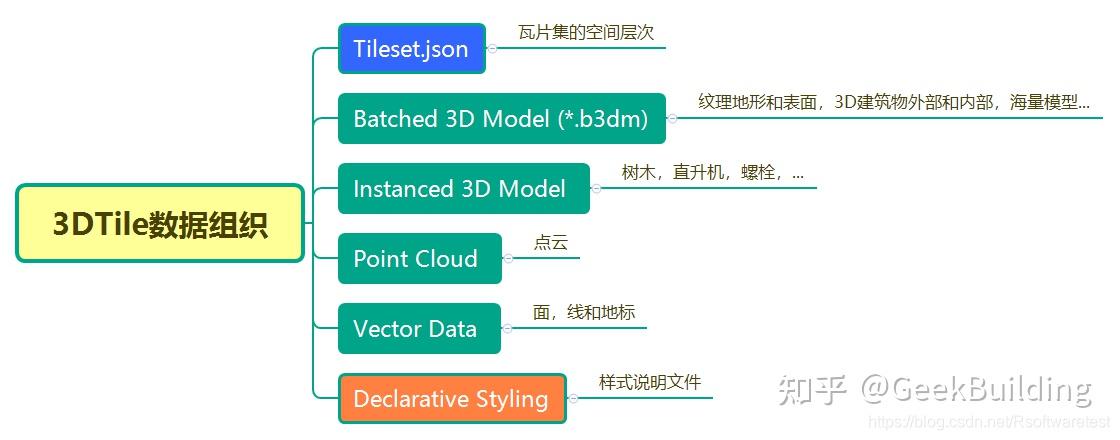 3DTile数据组织

Tileset.json
瓦片集的空间层次

Batched 3D Model (*.b3dm)
纹理地形和表面，3D建筑物外部和内部，海量模型...

Instanced 3D Model
树木，直升机，螺栓，...

Point Cloud
点云

Vector Data
面，线和地标

Declarative Styling
样式说明文件

知乎 @GeekBuilding
https://blog.csdn.net/Rsoftwaretest